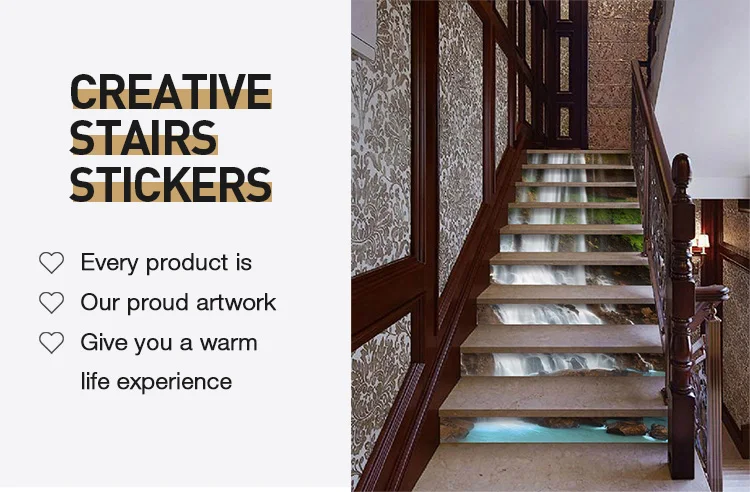 CREATIVE STAIRS STICKERS

Every product is

Our proud artwork

Give you a warm life experience